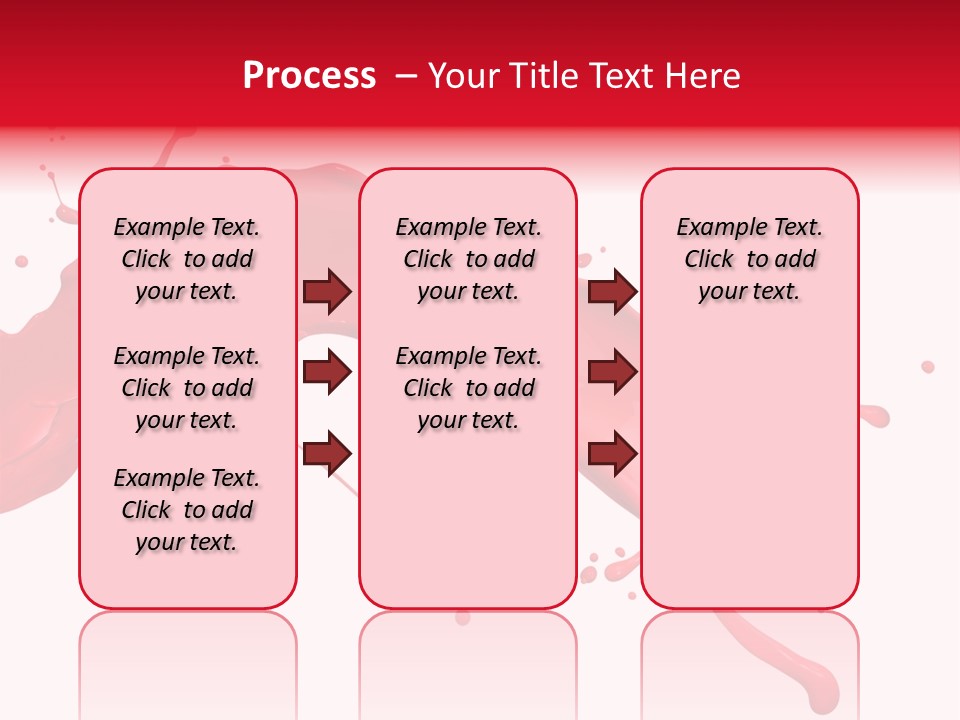 Process – Your Title Text Here

Example Text. Click to add your text.

Example Text. Click to add your text.

Example Text. Click to add your text.

Example Text. Click to add your text.

Example Text. Click to add your text.

Example Text. Click to add your text.